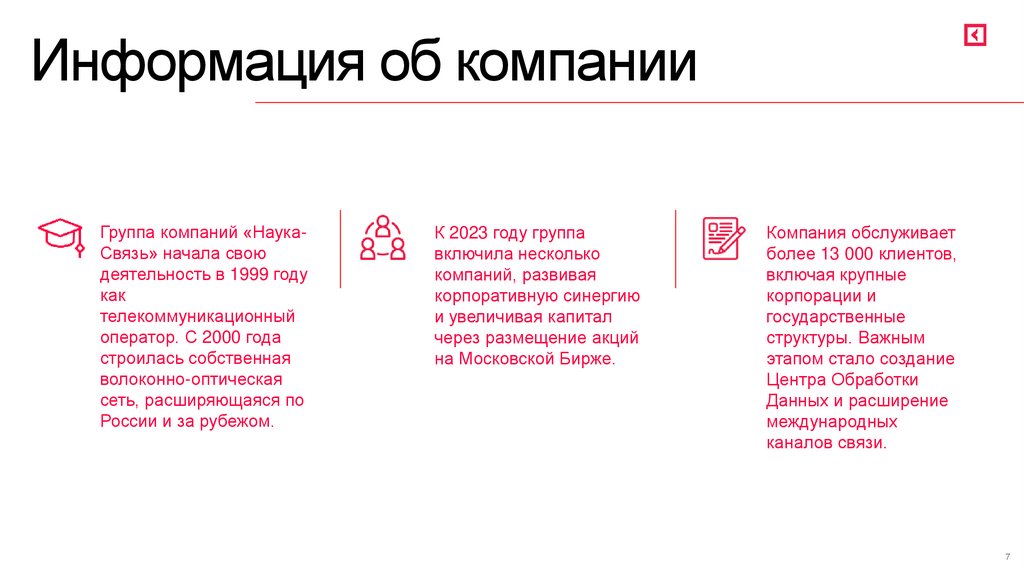 Информация об компании

Группа компаний «Наука-Связь» начала свою деятельность в 1999 году как телекоммуникационный оператор. С 2000 года строилась собственная волоконно-оптическая сеть, расширяющаяся по России и за рубежом.

К 2023 году группа включила несколько компаний, развивая корпоративную синергию и увеличивая капитал через размещение акций на Московской Бирже.

Компания обслуживает более 13 000 клиентов, включая крупные корпорации и государственные структуры. Важным этапом стало создание Центра Обработки Данных и расширение международных каналов связи.

7